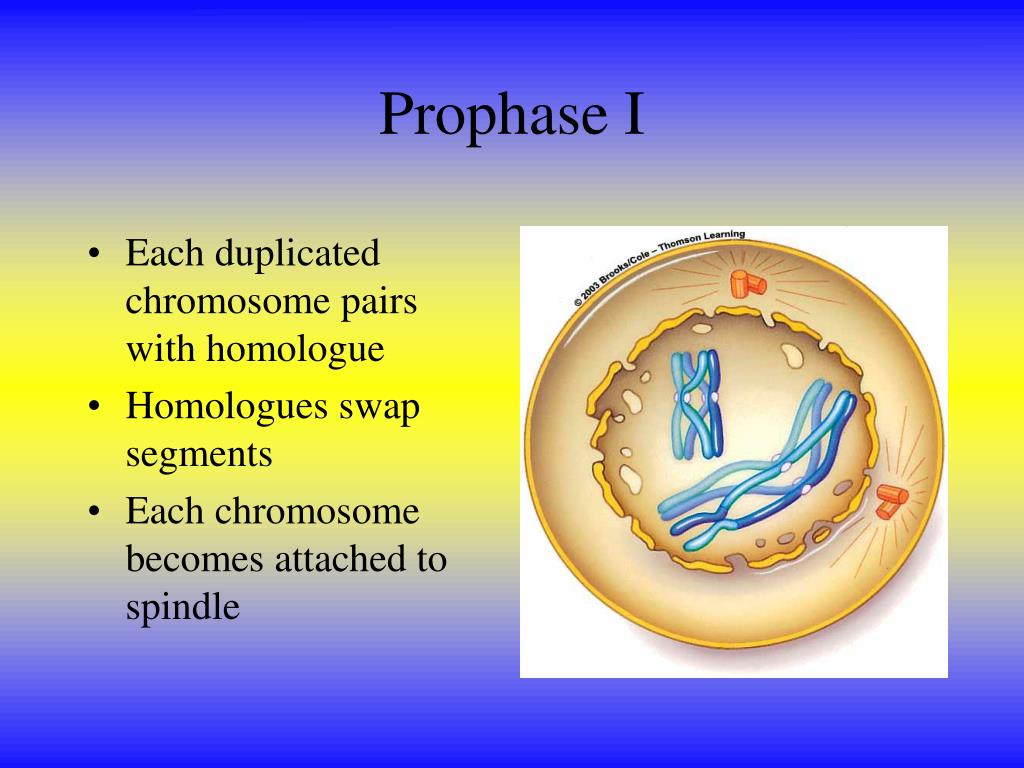 Prophase I

• Each duplicated chromosome pairs with homologue
• Homologues swap segments
• Each chromosome becomes attached to spindle

© 2003 Brooks/Cole – Thomson Learning